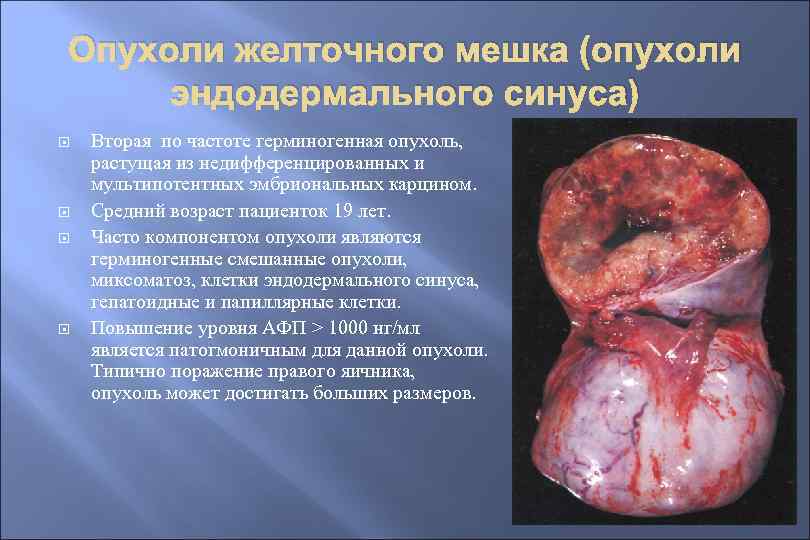 Опухоли желточного мешка (опухоли эндодермального синуса)

Вторая  по частоте герминогенная опухоль, растущая из недифференцированных и мультипотентных эмбриональных карцином.

Средний возраст пациенток 19 лет.

Часто компонентом опухоли являются герминогенные смешанные опухоли, миксоматоз, клетки эндодермального синуса, гепатоидные и папиллярные клетки.

Повышение уровня АФП > 1000 нг/мл является патогмоничным для данной опухоли. Типично поражение правого яичника, опухоль может достигать больших размеров.